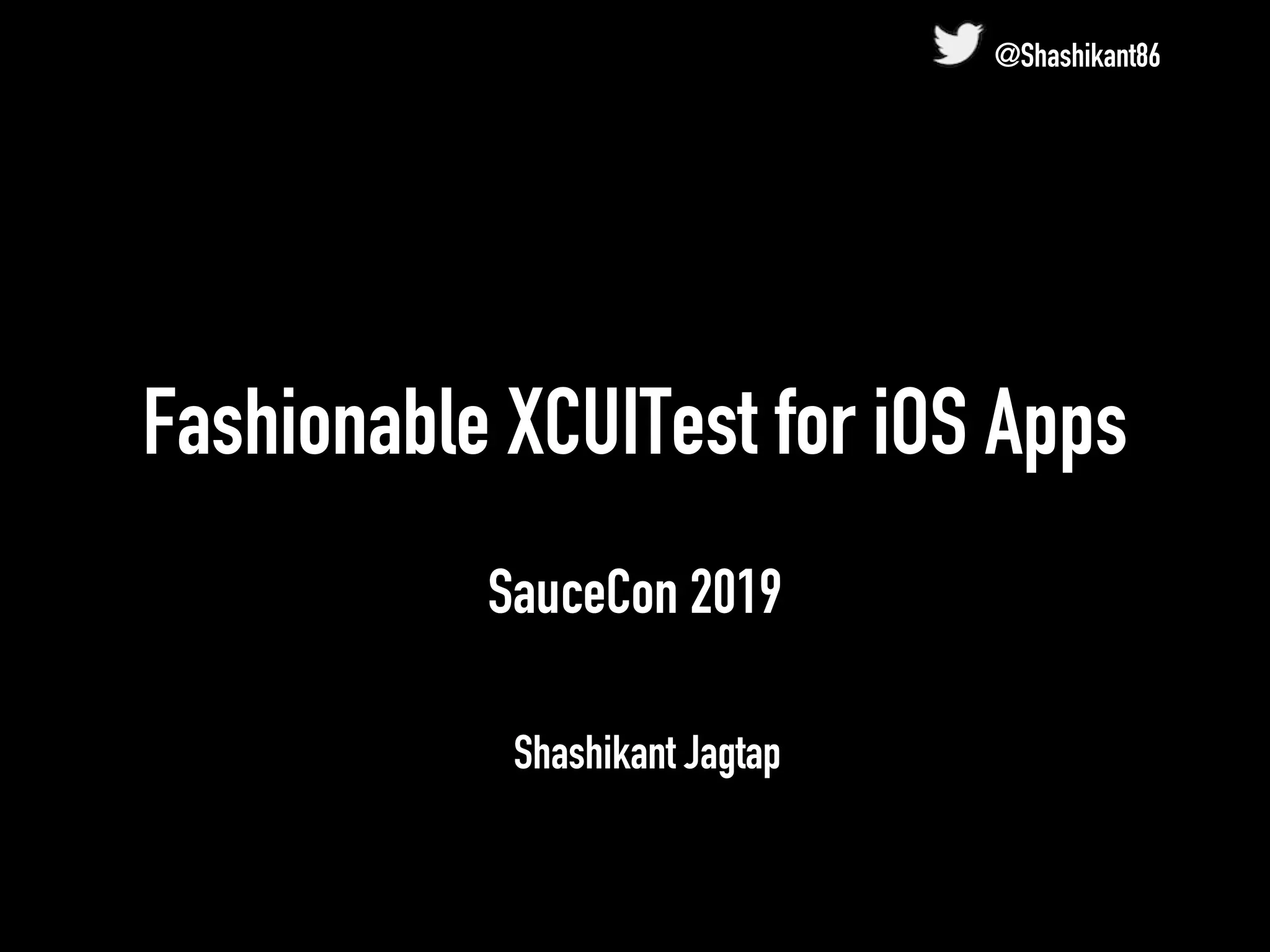 @Shashikant86

Fashionable XCUITest for iOS Apps

SauceCon 2019

Shashikant Jagtap